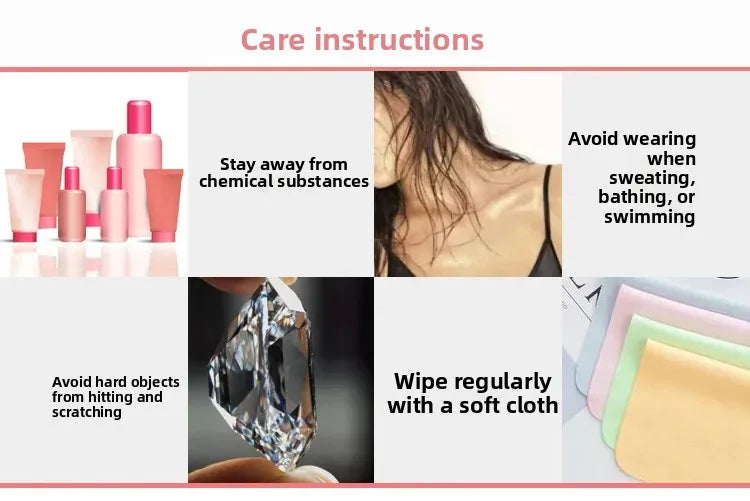 Care instructions

Stay away from chemical substances

Avoid wearing when sweating, bathing, or swimming

Avoid hard objects from hitting and scratching

Wipe regularly with a soft cloth